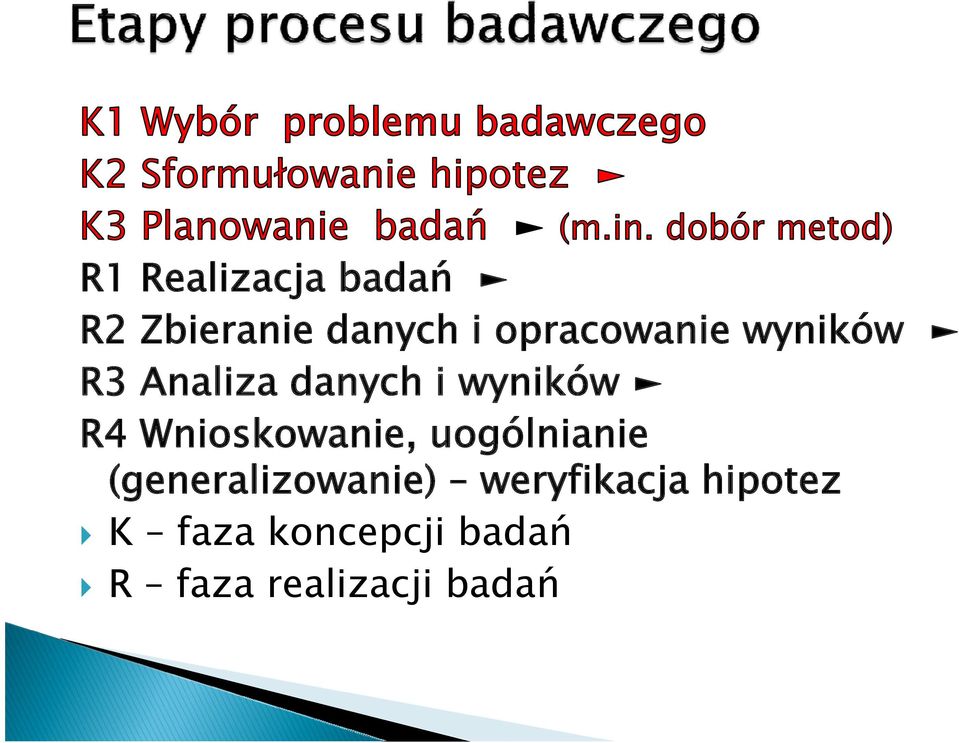 Etapy procesu badawczego

K1 Wybór problemu badawczego
K2 Sformułowanie hipotez ►
K3 Planowanie badań ► (m.in. dobór metod)
R1 Realizacja badań ►
R2 Zbieranie danych i opracowanie wyników ►
R3 Analiza danych i wyników ►
R4 Wnioskowanie, uogólnianie (generalizowanie) – weryfikacja hipotez

K – faza koncepcji badań
R – faza realizacji badań